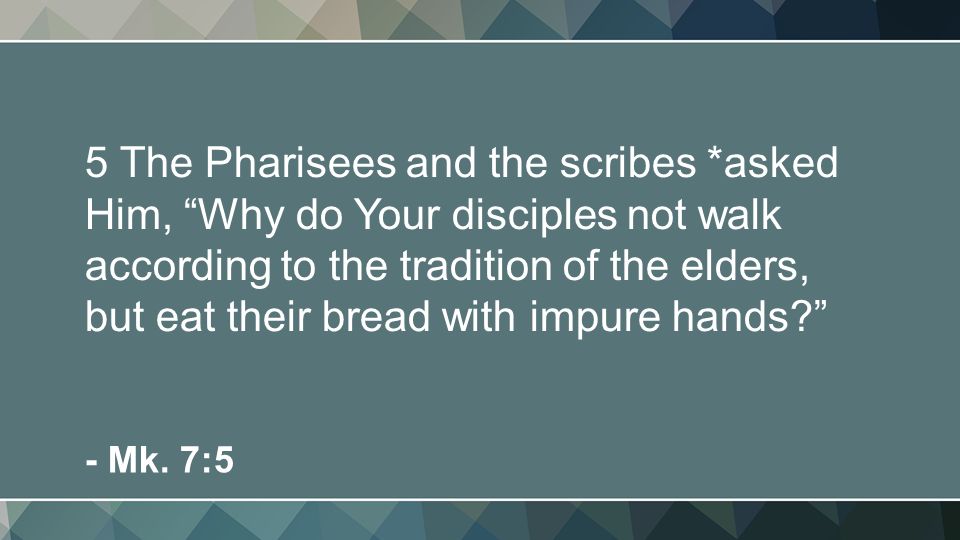 5 The Pharisees and the scribes *asked Him, “Why do Your disciples not walk according to the tradition of the elders, but eat their bread with impure hands?”

- Mk. 7:5